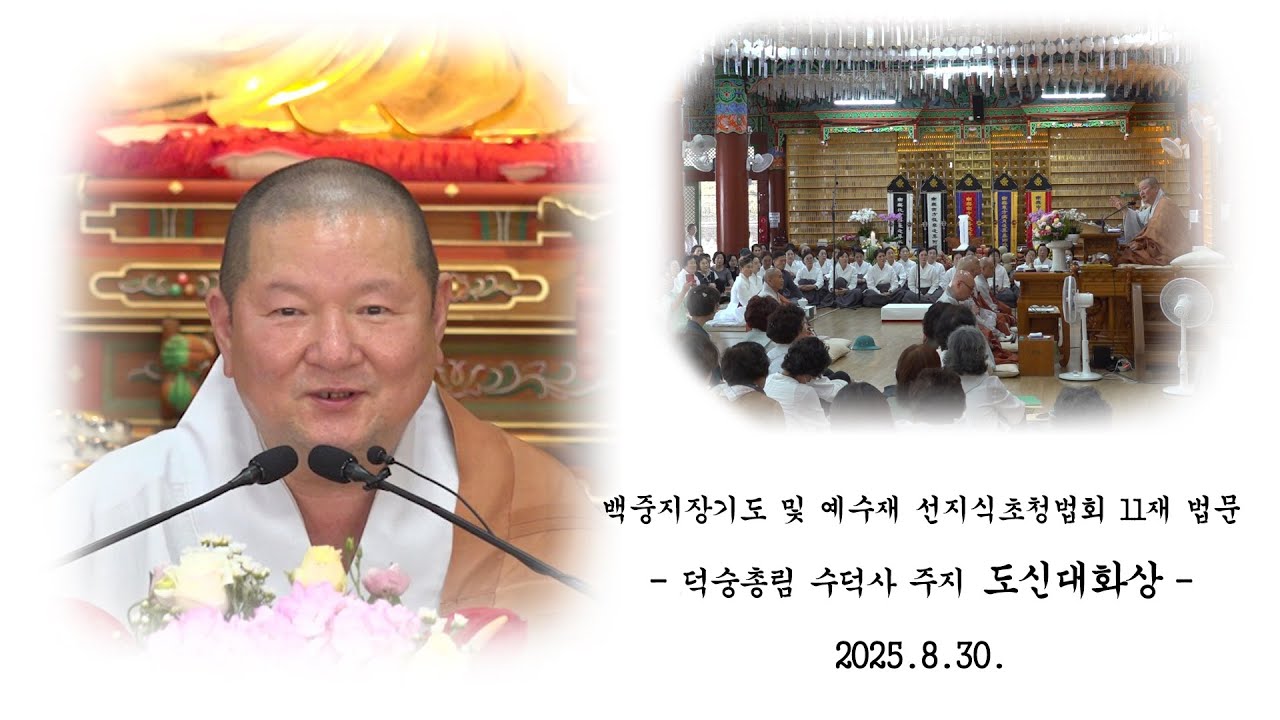 백중지장기도 및 예수재 선지식초청법회 11재 법문

- 덕숭총림 수덕사 주지 도신대화상 -

2025.8.30.